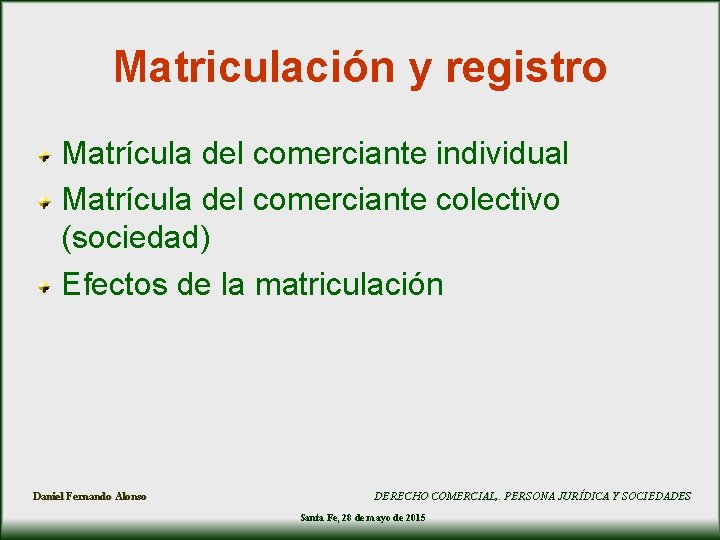 Matriculación y registro

Matrícula del comerciante individual

Matrícula del comerciante colectivo (sociedad)

Efectos de la matriculación

Daniel Fernando Alonso

DERECHO COMERCIAL,. PERSONA JURÍDICA Y SOCIEDADES

Santa Fe, 28 de mayo de 2015